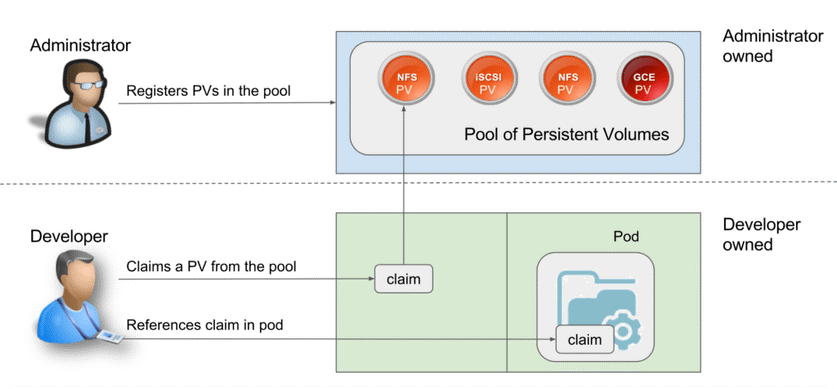 Administrator

Registers PVs in the pool

NFS PV

iSCSI PV

NFS PV

GCE PV

Pool of Persistent Volumes

Administrator owned

Developer

Claims a PV from the pool

References claim in pod

claim

Pod

claim

Developer owned